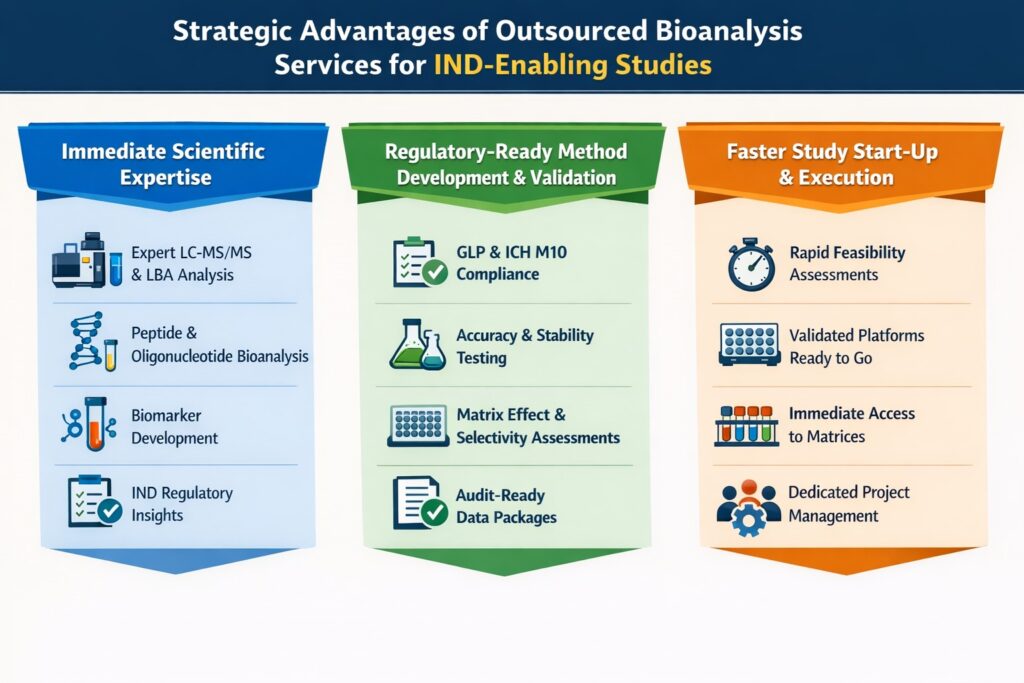 Strategic Advantages of Outsourced Bioanalysis Services for IND-Enabling Studies

Immediate Scientific Expertise

Expert LC-MS/MS & LBA Analysis

Peptide & Oligonucleotide Bioanalysis

Biomarker Development

IND Regulatory Insights

Regulatory-Ready Method Development & Validation

GLP & ICH M10 Compliance

Accuracy & Stability Testing

Matrix Effect & Selectivity Assessments

Audit-Ready Data Packages

Faster Study Start-Up & Execution

Rapid Feasibility Assessments

Validated Platforms Ready to Go

Immediate Access to Matrices

Dedicated Project Management